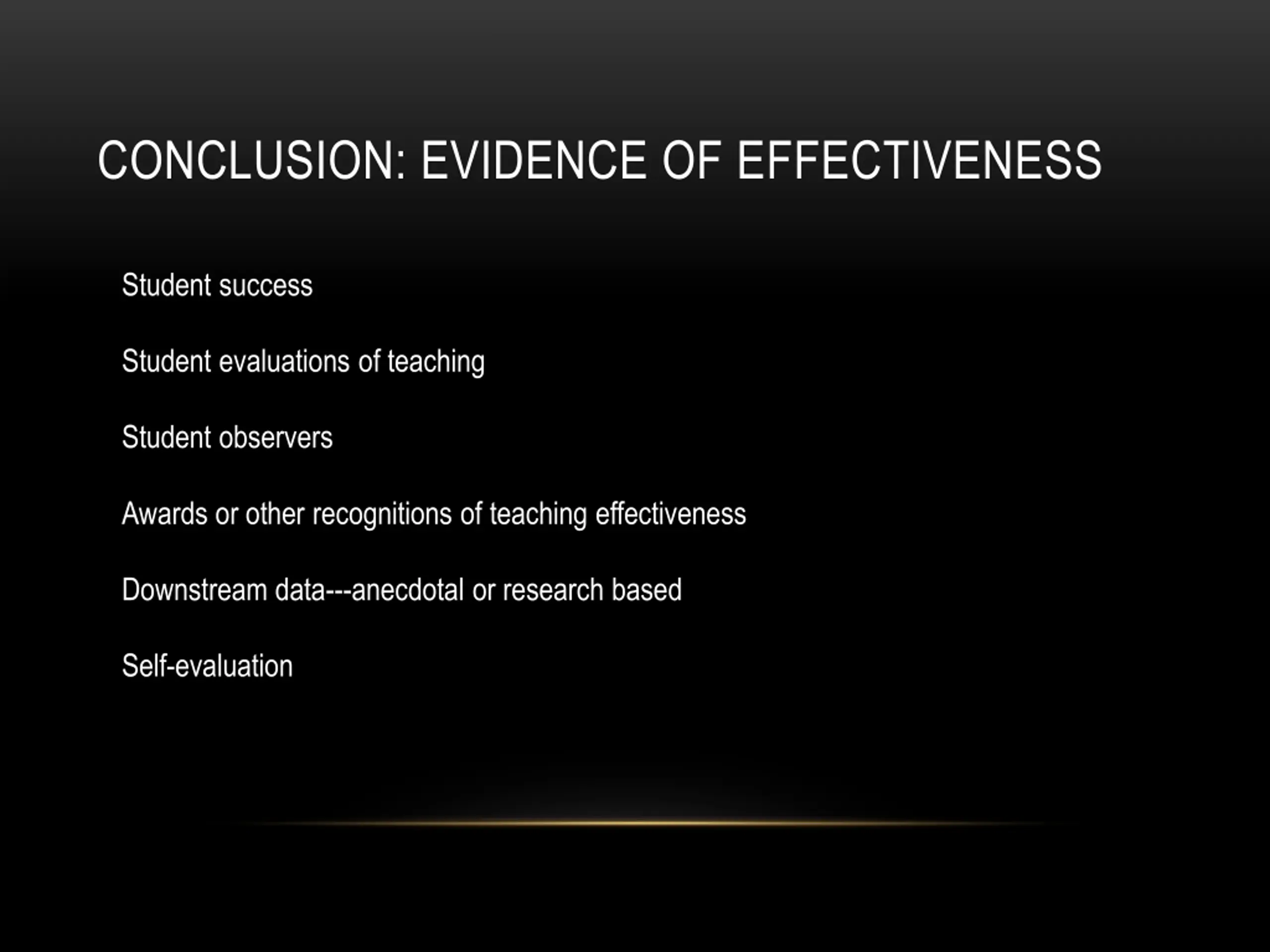 CONCLUSION: EVIDENCE OF EFFECTIVENESS

Student success

Student evaluations of teaching

Student observers

Awards or other recognitions of teaching effectiveness

Downstream data---anecdotal or research based

Self-evaluation